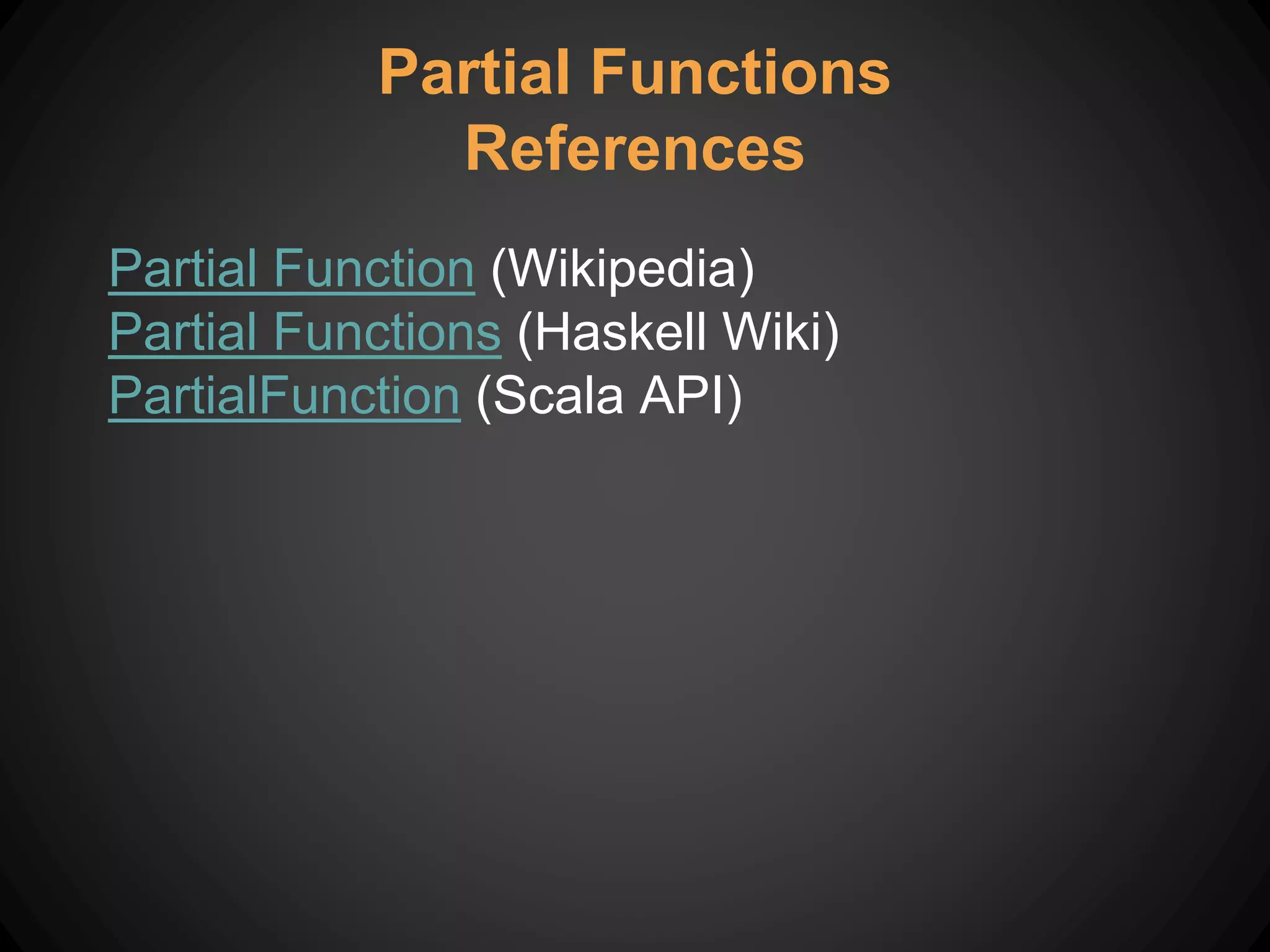 Partial Functions
References

Partial Function (Wikipedia)
Partial Functions (Haskell Wiki)
PartialFunction (Scala API)